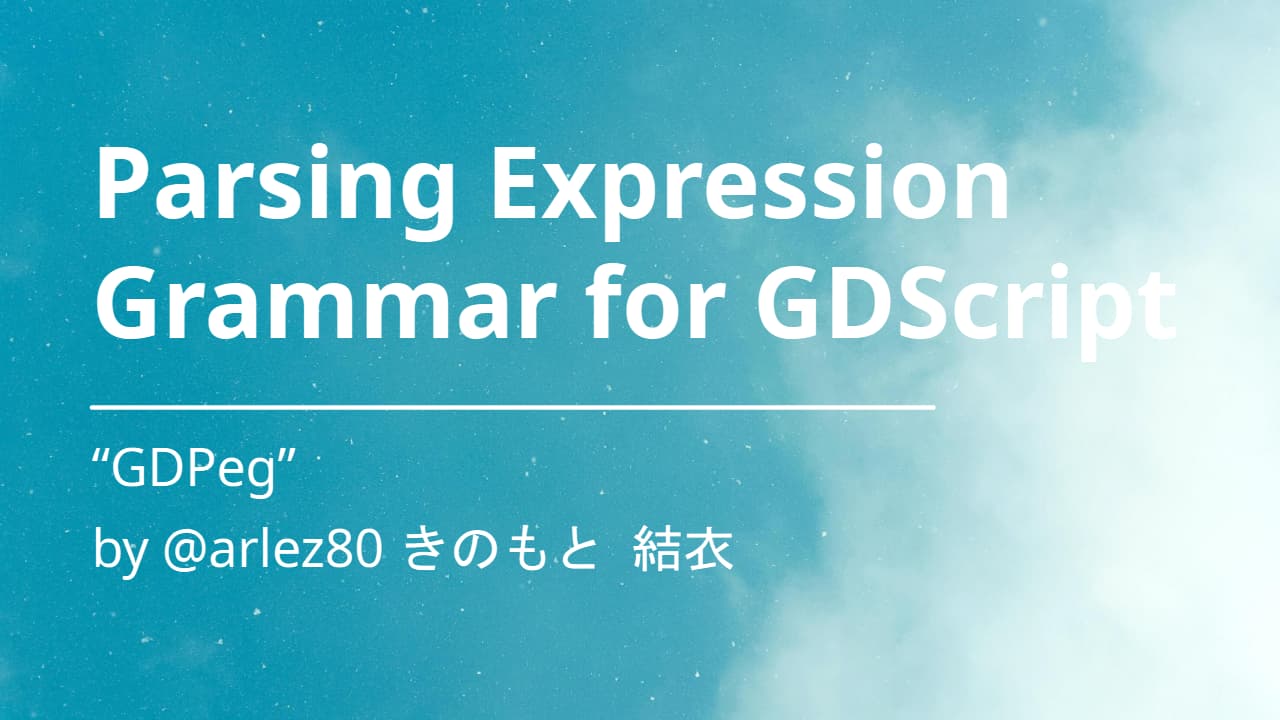 Parsing Expression Grammar for GDScript

“GDPeg”

by @arlez80 きのもと 結衣